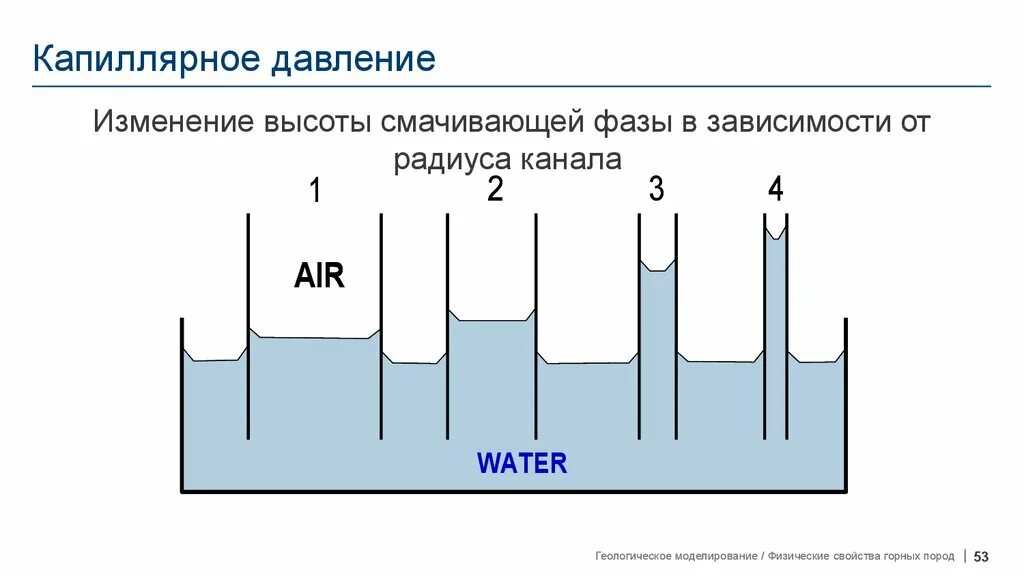 Капиллярное давление

Изменение высоты смачивающей фазы в зависимости от радиуса канала

1

2

3

4

AIR

WATER

Геологическое моделирование / Физические свойства горных пород | 53